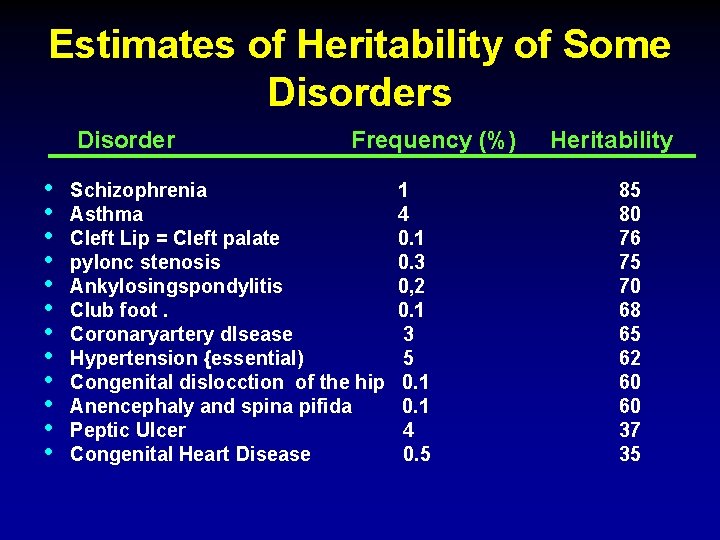 Estimates of Heritability of Some Disorders

| Disorder | Frequency (%) | Heritability |
|---|---|---|
| Schizophrenia | 1 | 85 |
| Asthma | 4 | 80 |
| Cleft Lip = Cleft palate | 0.1 | 76 |
| pylonc stenosis | 0.3 | 75 |
| Ankylosingspondylitis | 0,2 | 70 |
| Club foot . | 0.1 | 68 |
| Coronaryartery dlsease | 3 | 65 |
| Hypertension {essential) | 5 | 62 |
| Congenital dislocction of the hip | 0.1 | 60 |
| Anencephaly and spina pifida | 0.1 | 60 |
| Peptic Ulcer | 4 | 37 |
| Congenital Heart Disease | 0.5 | 35 |